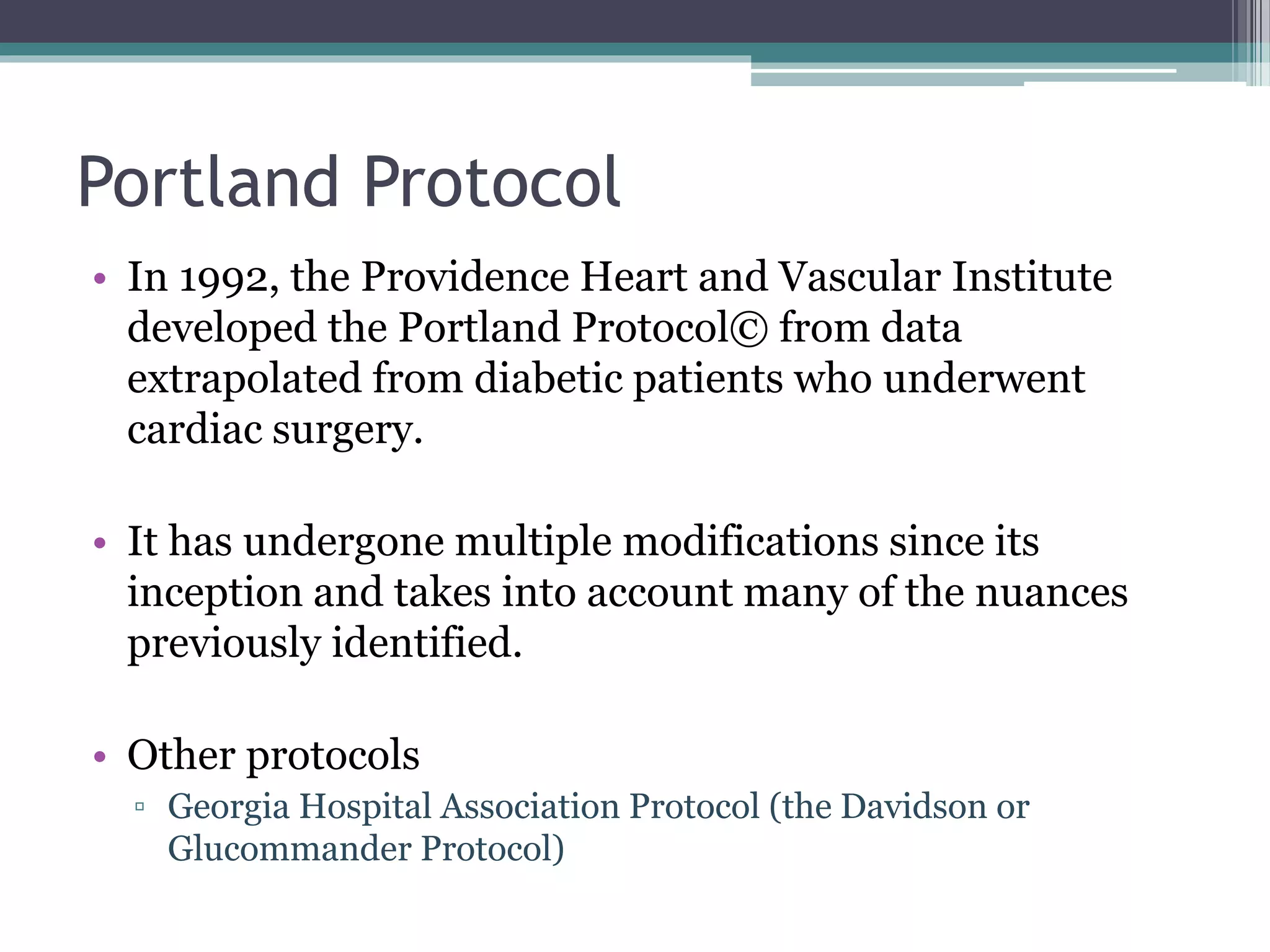 Portland Protocol

• In 1992, the Providence Heart and Vascular Institute developed the Portland Protocol© from data extrapolated from diabetic patients who underwent cardiac surgery.

• It has undergone multiple modifications since its inception and takes into account many of the nuances previously identified.

• Other protocols
▫ Georgia Hospital Association Protocol (the Davidson or Glucommander Protocol)